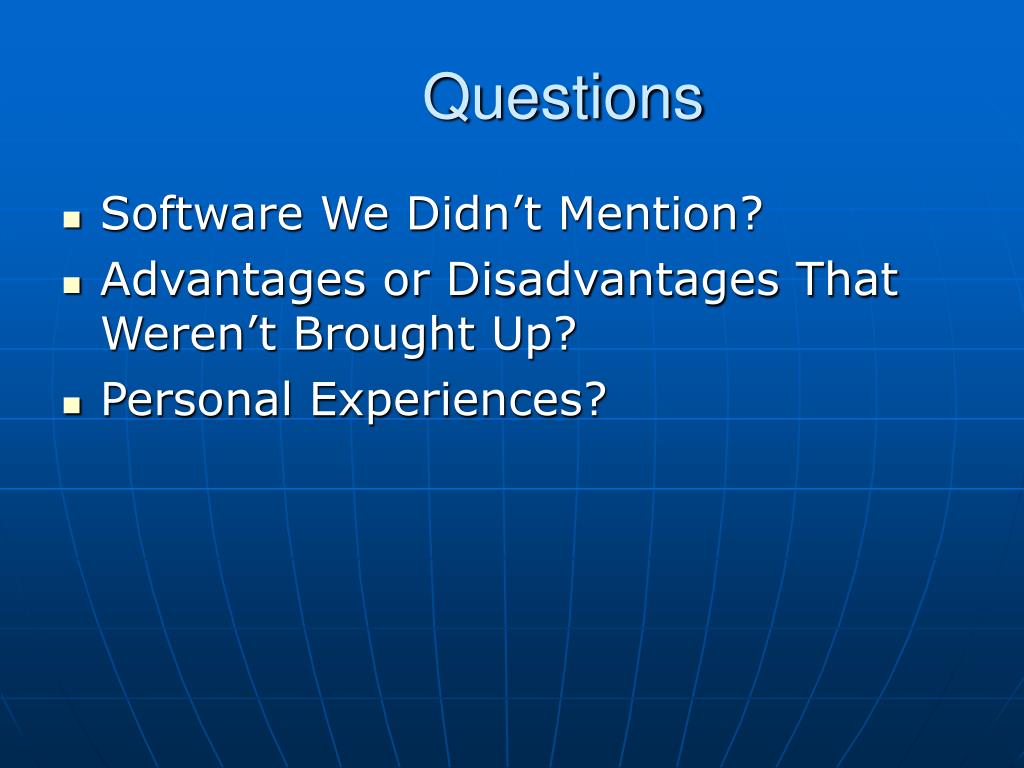 Questions

- Software We Didn’t Mention?
- Advantages or Disadvantages That Weren’t Brought Up?
- Personal Experiences?